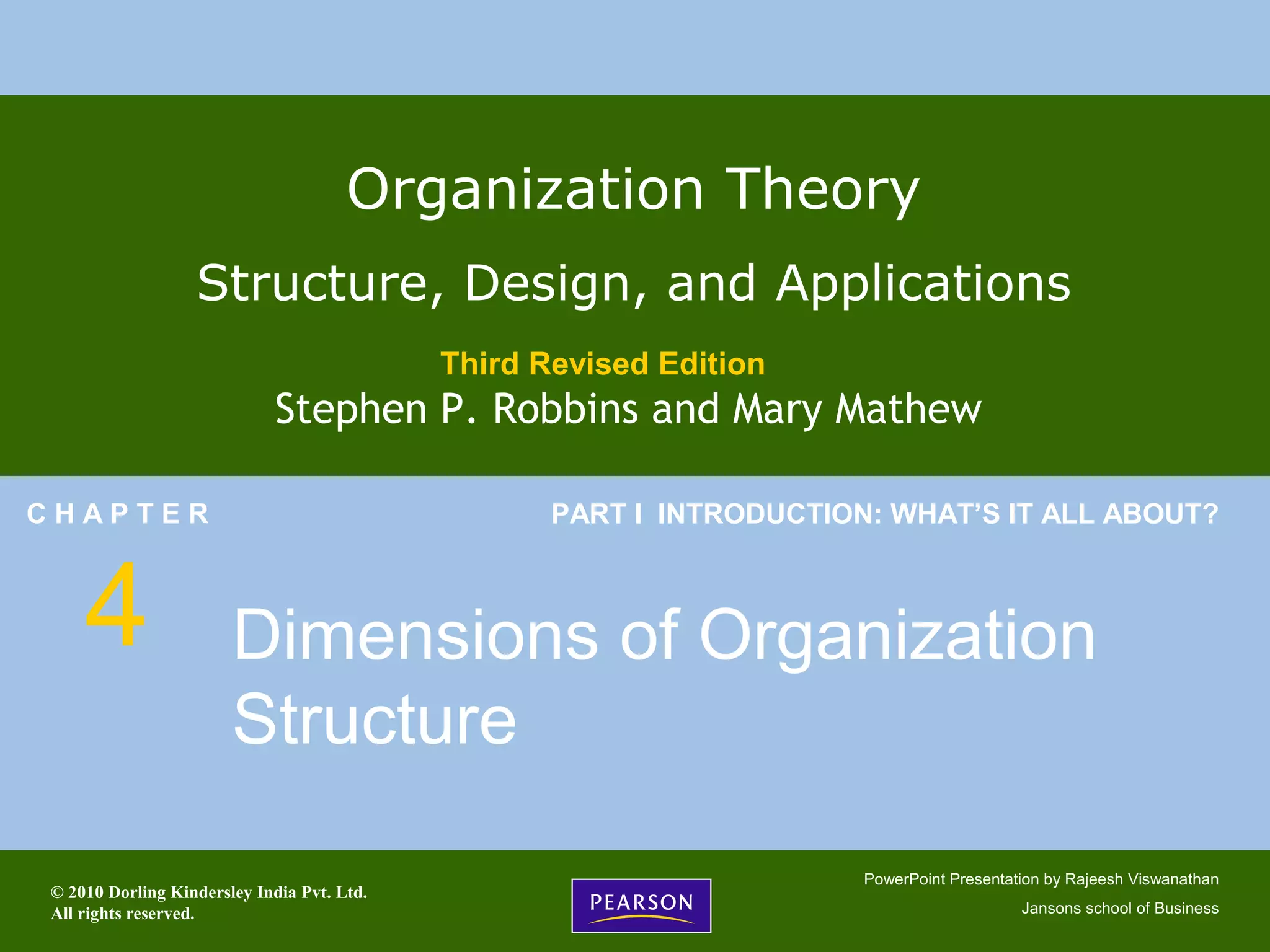 Organization Theory

Structure, Design, and Applications

Third Revised Edition

Stephen P. Robbins and Mary Mathew

CHAPTER

PART I INTRODUCTION: WHAT'S IT ALL ABOUT?

4

Dimensions of Organization Structure

© 2010 Dorling Kindersley India Pvt. Ltd.
All rights reserved.

PEARSON

PowerPoint Presentation by Rajeesh Viswanathan

Jansons school of Business